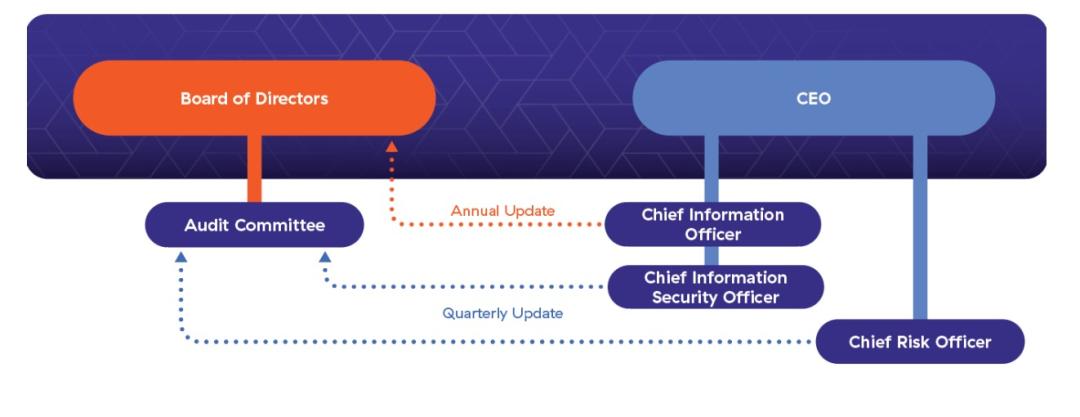 Board of Directors

CEO

Audit Committee

Annual Update

Chief Information Officer

Chief Information Security Officer

Quarterly Update

Chief Risk Officer